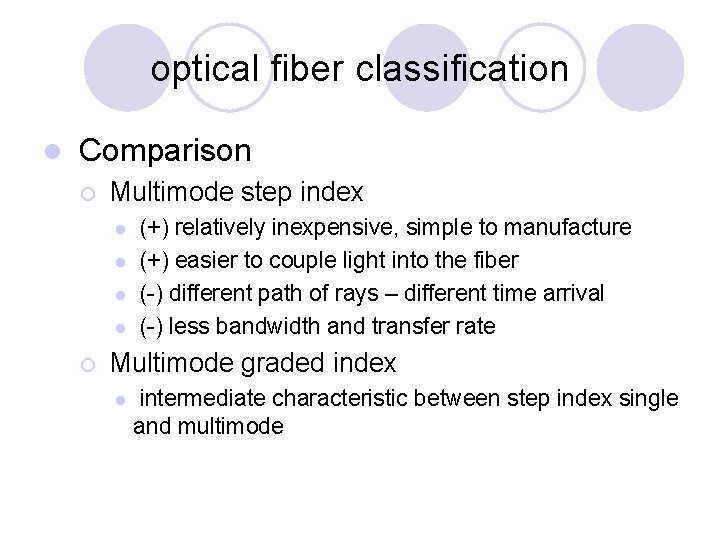 optical fiber classification

Comparison

Multimode step index

(+) relatively inexpensive, simple to manufacture

(+) easier to couple light into the fiber

(-) different path of rays – different time arrival

(-) less bandwidth and transfer rate

Multimode graded index

intermediate characteristic between step index single and multimode